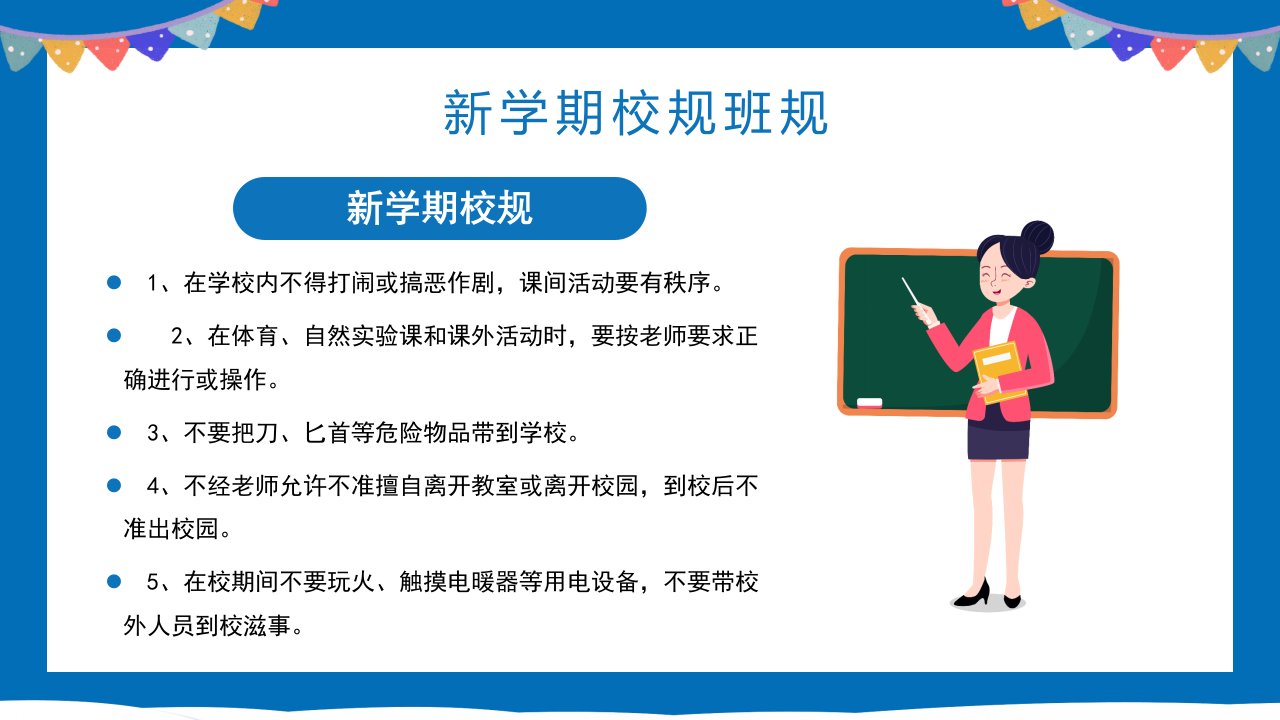 新学期校规班规

新学期校规

1、在学校内不得打闹或搞恶作剧，课间活动要有秩序。

2、在体育、自然实验课和课外活动时，要按老师要求正确进行或操作。

3、不要把刀、匕首等危险物品带到学校。

4、不经老师允许不准擅自离开教室或离开校园，到校后不准出校园。

5、在校期间不要玩火、触摸电暖器等用电设备，不要带校外人员到校滋事。